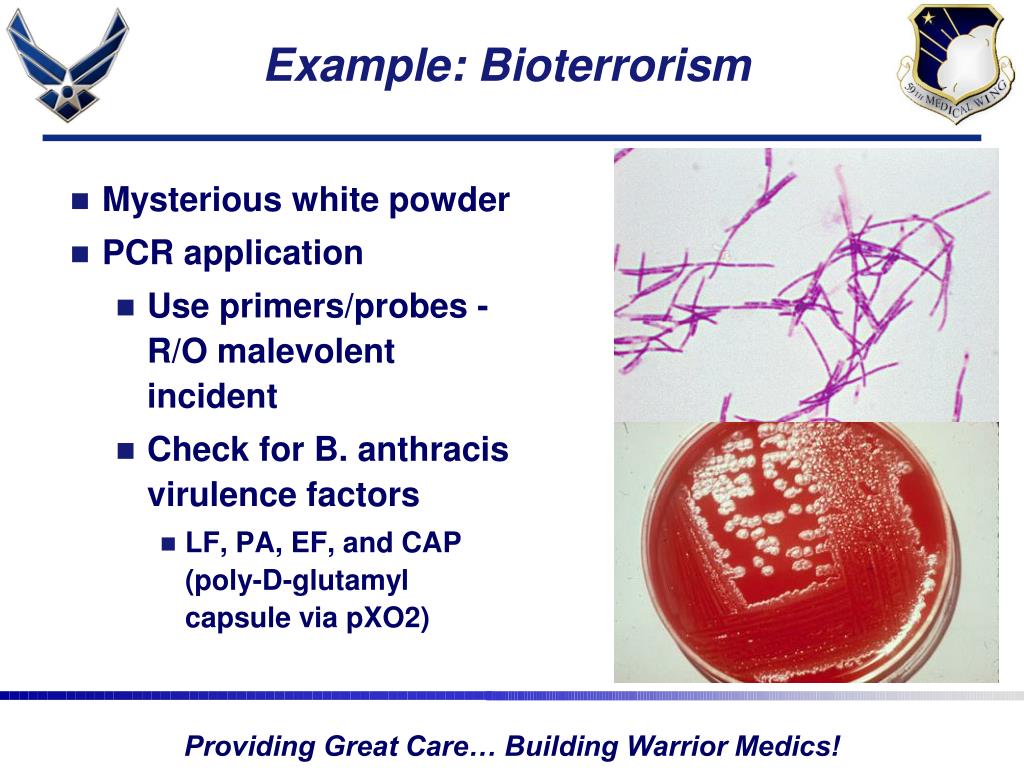 Example: Bioterrorism

59TH MEDICAL WING

- Mysterious white powder
- PCR application
  - Use primers/probes - R/O malevolent incident
  - Check for B. anthracis virulence factors
    - LF, PA, EF, and CAP (poly-D-glutamyl capsule via pXO2)

Providing Great Care… Building Warrior Medics!